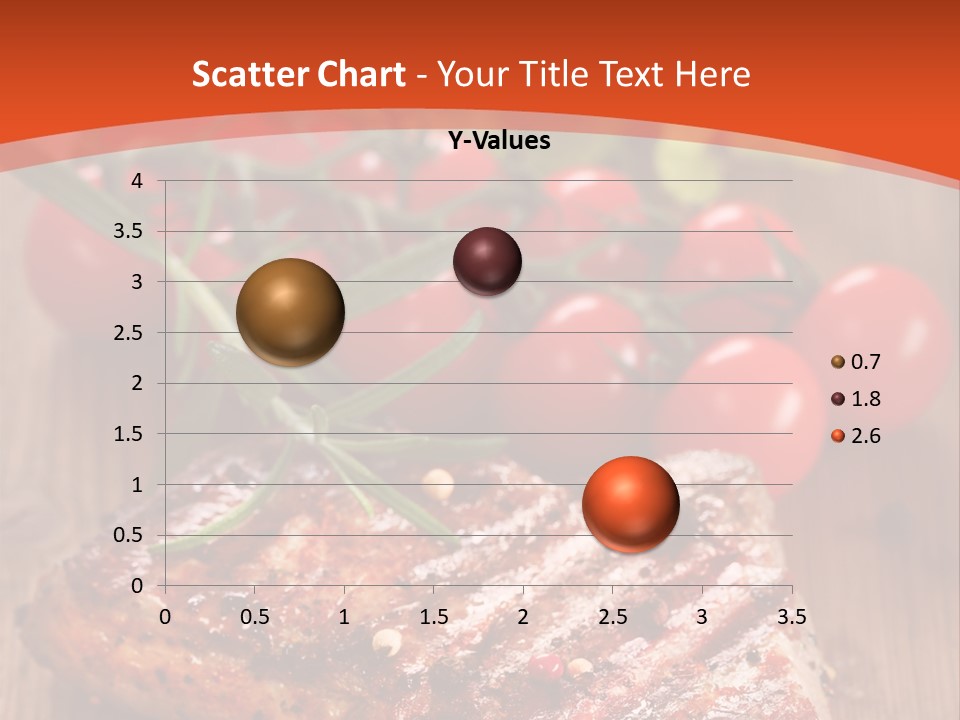 Scatter Chart - Your Title Text Here

Y-Values

4
3.5
3
2.5
2
1.5
1
0.5
0

0 0.5 1 1.5 2 2.5 3 3.5

0.7
1.8
2.6